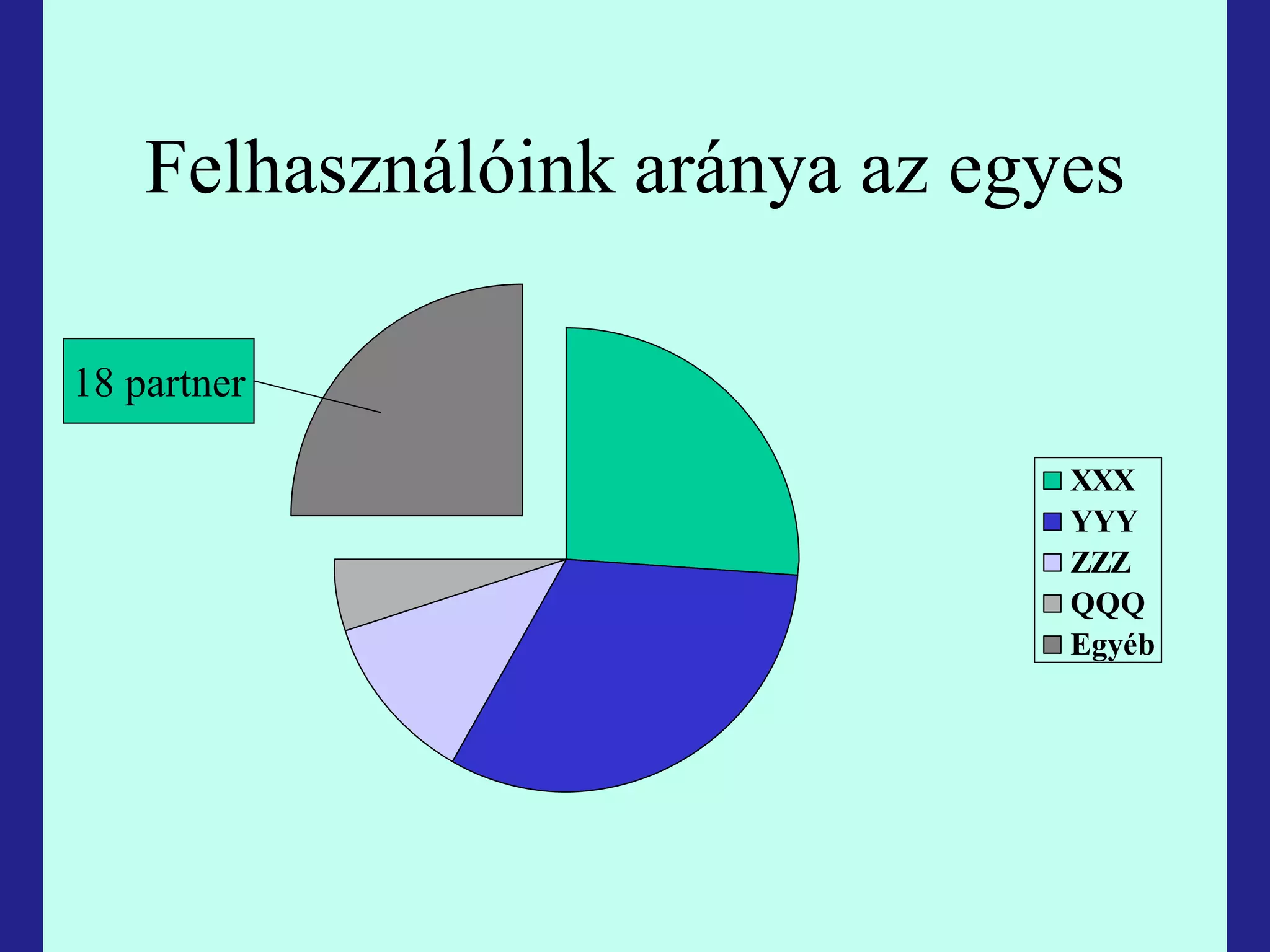 Felhasználóink aránya az egyes

18 partner

XXX
YYY
ZZZ
QQQ
Egyéb